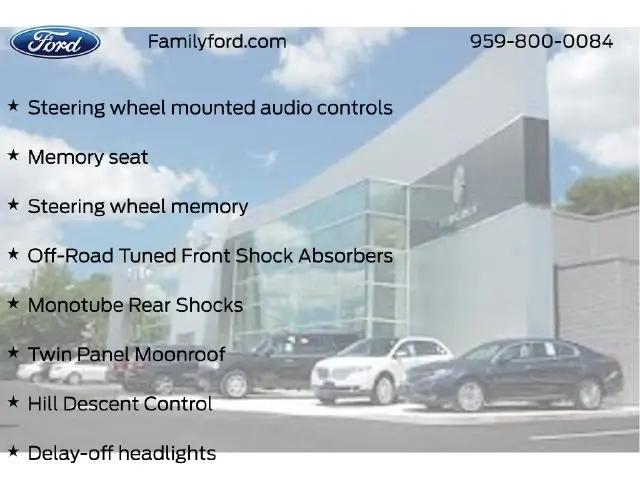 Ford

Familyford.com

959-800-0084

★ Steering wheel mounted audio controls

★ Memory seat

★ Steering wheel memory

★ Off-Road Tuned Front Shock Absorbers

★ Monotube Rear Shocks

★ Twin Panel Moonroof

★ Hill Descent Control

★ Delay-off headlights